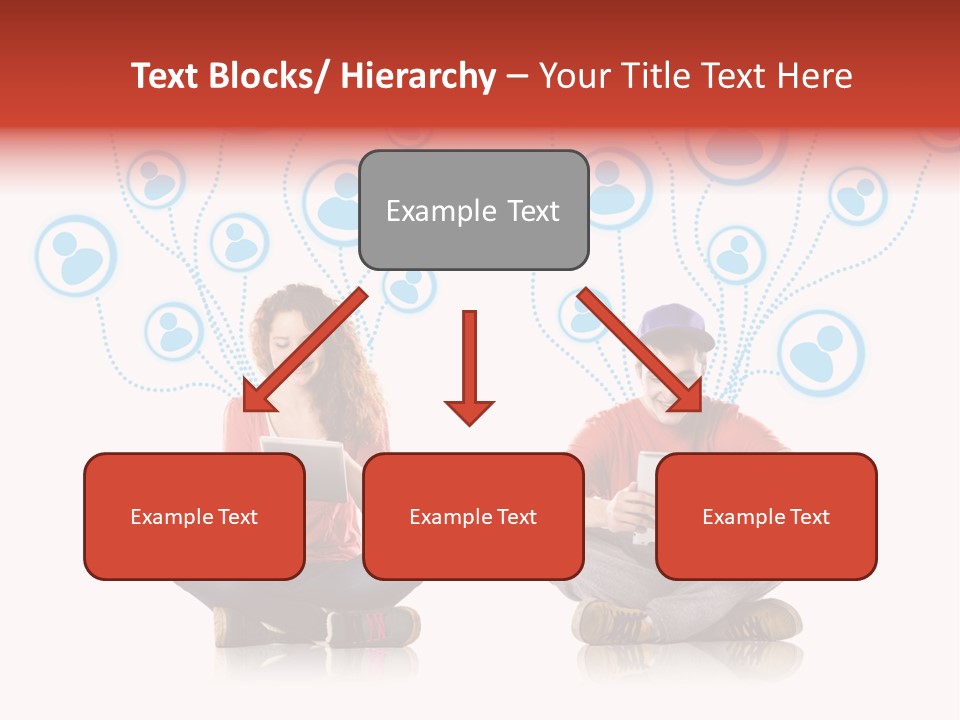 Text Blocks/ Hierarchy – Your Title Text Here

Example Text

Example Text

Example Text

Example Text